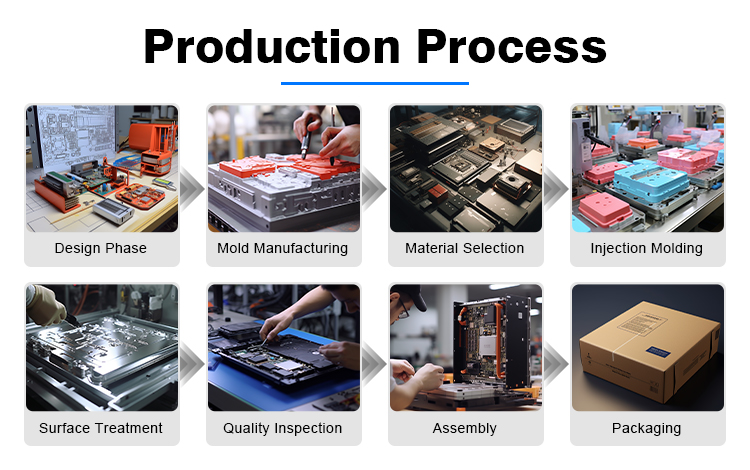 Production Process

Design Phase

Mold Manufacturing

Material Selection

Injection Molding

Surface Treatment

Quality Inspection

Assembly

Packaging